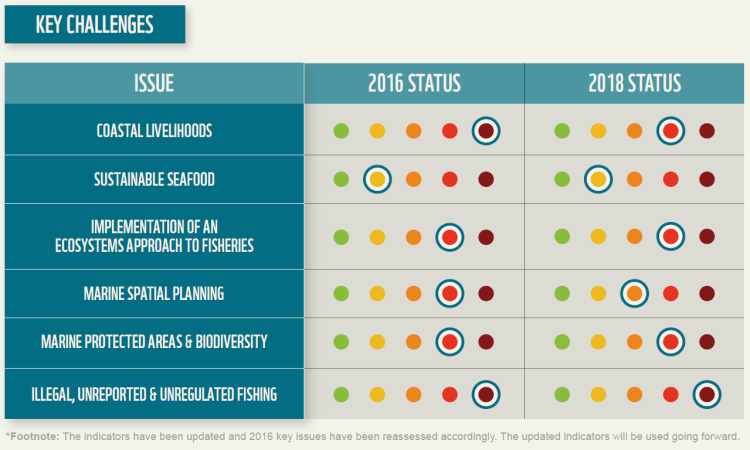 KEY CHALLENGES

| ISSUE | 2016 STATUS | 2018 STATUS |
|---|---|---|
| COASTAL LIVELIHOODS | | |
| SUSTAINABLE SEAFOOD | | |
| IMPLEMENTATION OF AN ECOSYSTEMS APPROACH TO FISHERIES | | |
| MARINE SPATIAL PLANNING | | |
| MARINE PROTECTED AREAS & BIODIVERSITY | | |
| ILLEGAL, UNREPORTED & UNREGULATED FISHING | | |

*Footnote: The indicators have been updated and 2016 key issues have been reassessed accordingly. The updated indicators will be used going forward.